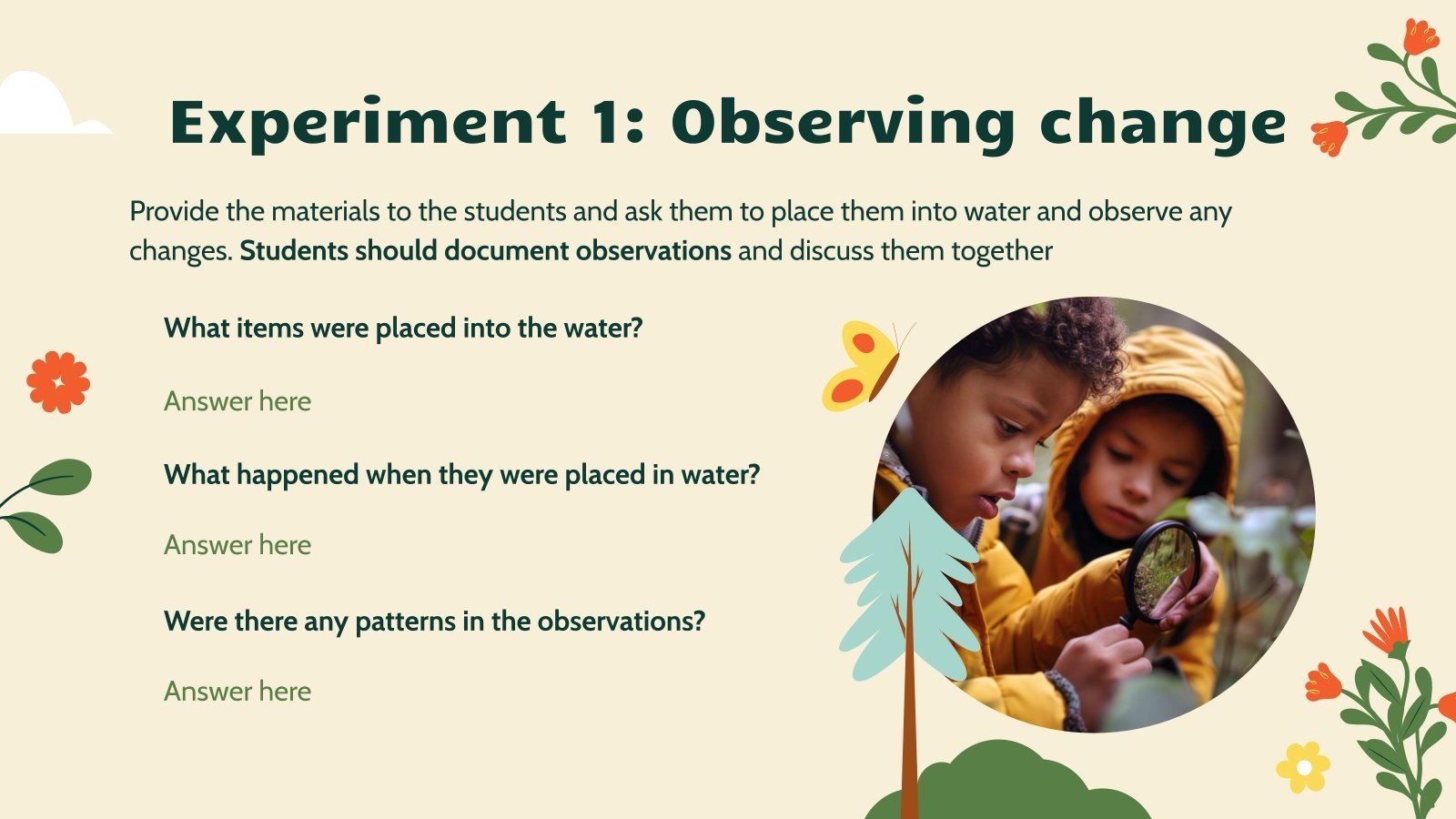 Experiment 1: Observing change

Provide the materials to the students and ask them to place them into water and observe any changes. Students should document observations and discuss them together

What items were placed into the water?

Answer here

What happened when they were placed in water?

Answer here

Were there any patterns in the observations?

Answer here